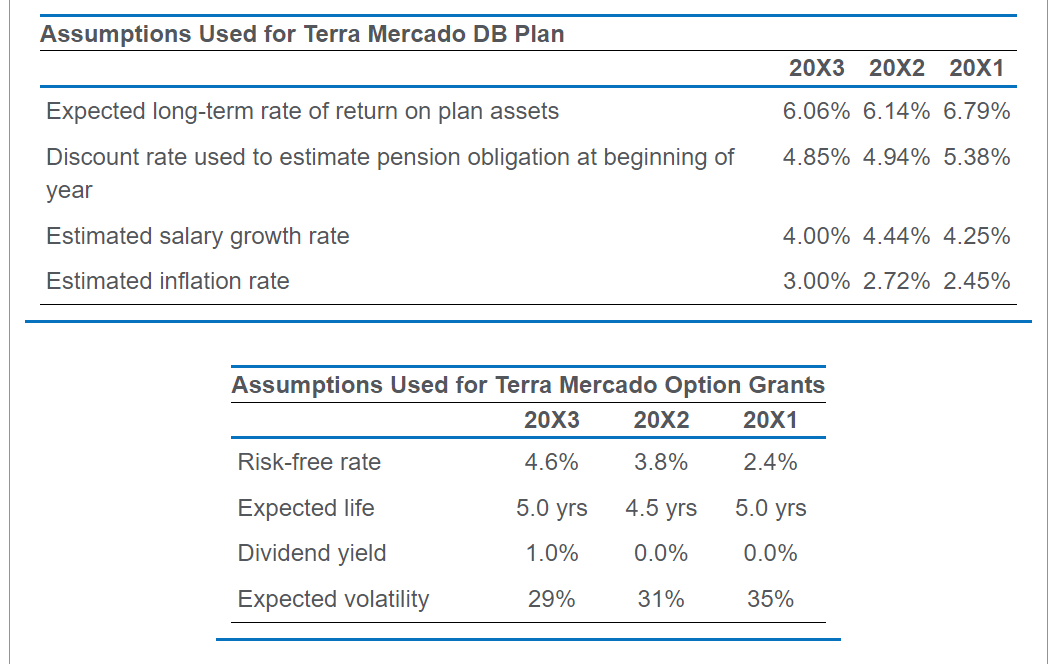 Assumptions Used for Terra Mercado DB Plan

| | 20X3 | 20X2 | 20X1 |
|---|---|---|---|
| Expected long-term rate of return on plan assets | 6.06% | 6.14% | 6.79% |
| Discount rate used to estimate pension obligation at beginning of year | 4.85% | 4.94% | 5.38% |
| Estimated salary growth rate | 4.00% | 4.44% | 4.25% |
| Estimated inflation rate | 3.00% | 2.72% | 2.45% |

Assumptions Used for Terra Mercado Option Grants

| | 20X3 | 20X2 | 20X1 |
|---|---|---|---|
| Risk-free rate | 4.6% | 3.8% | 2.4% |
| Expected life | 5.0 yrs | 4.5 yrs | 5.0 yrs |
| Dividend yield | 1.0% | 0.0% | 0.0% |
| Expected volatility | 29% | 31% | 35% |